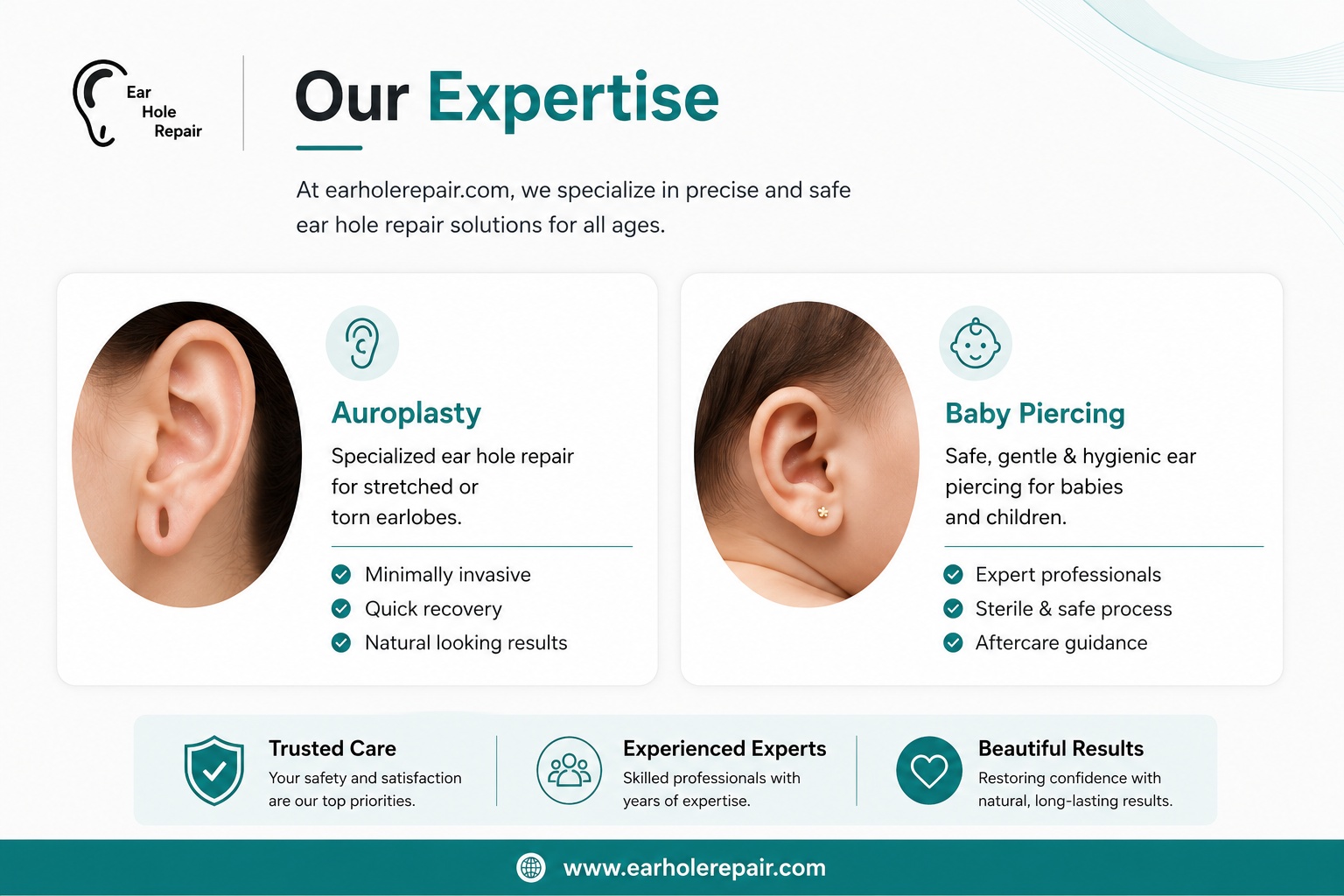 Ear
Hole
Repair

Our Expertise

At earholerepair.com, we specialize in precise and safe ear hole repair solutions for all ages.

Auroplasty

Specialized ear hole repair for stretched or torn earlobes.

Minimally invasive
Quick recovery
Natural looking results

Baby Piercing

Safe, gentle & hygienic ear piercing for babies and children.

Expert professionals
Sterile & safe process
Aftercare guidance

Trusted Care
Your safety and satisfaction are our top priorities.

Experienced Experts
Skilled professionals with years of expertise.

Beautiful Results
Restoring confidence with natural, long-lasting results.

www.earholerepair.com